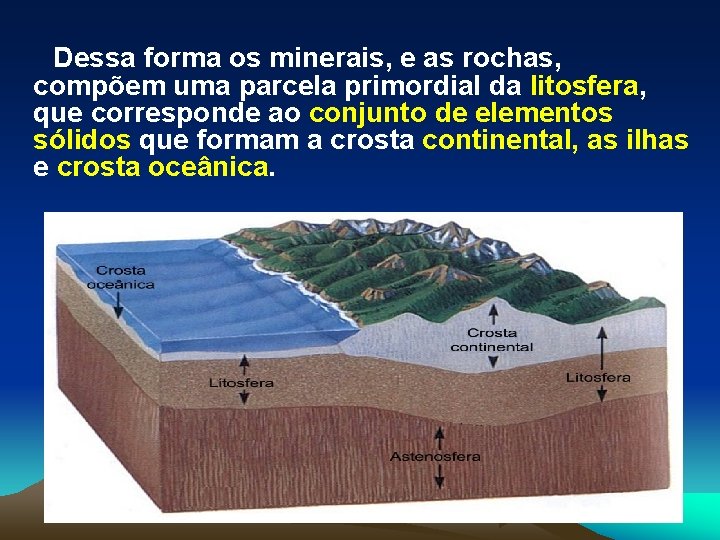 Dessa forma os minerais, e as rochas, compõem uma parcela primordial da litosfera, que corresponde ao conjunto de elementos sólidos que formam a crosta continental, as ilhas e crosta oceânica.

Crosta oceânica

Crosta continental

Litosfera

Litosfera

Astenosfera